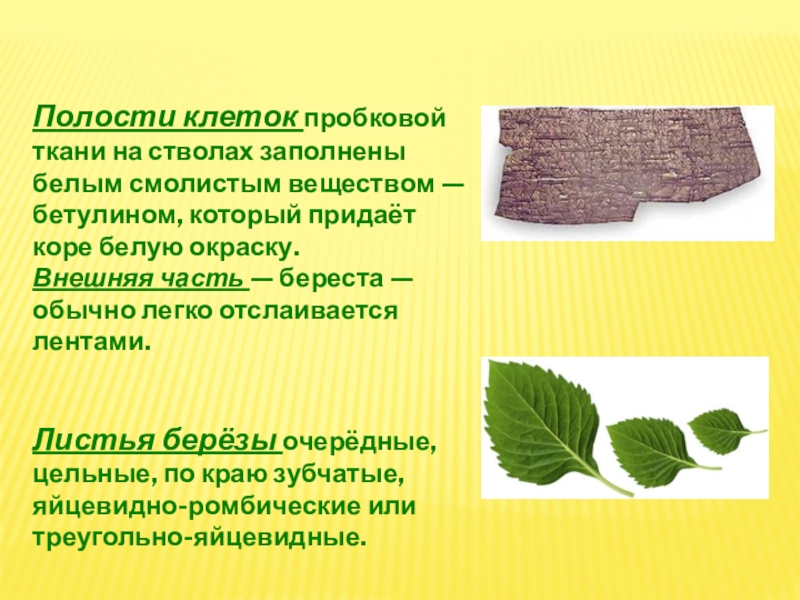 Полости клеток пробковой ткани на стволах заполнены белым смолистым веществом — бетулином, который придаёт коре белую окраску.
Внешняя часть — береста — обычно легко отслаивается лентами.

Листья берёзы очерёдные, цельные, по краю зубчатые, яйцевидно-ромбические или треугольно-яйцевидные.